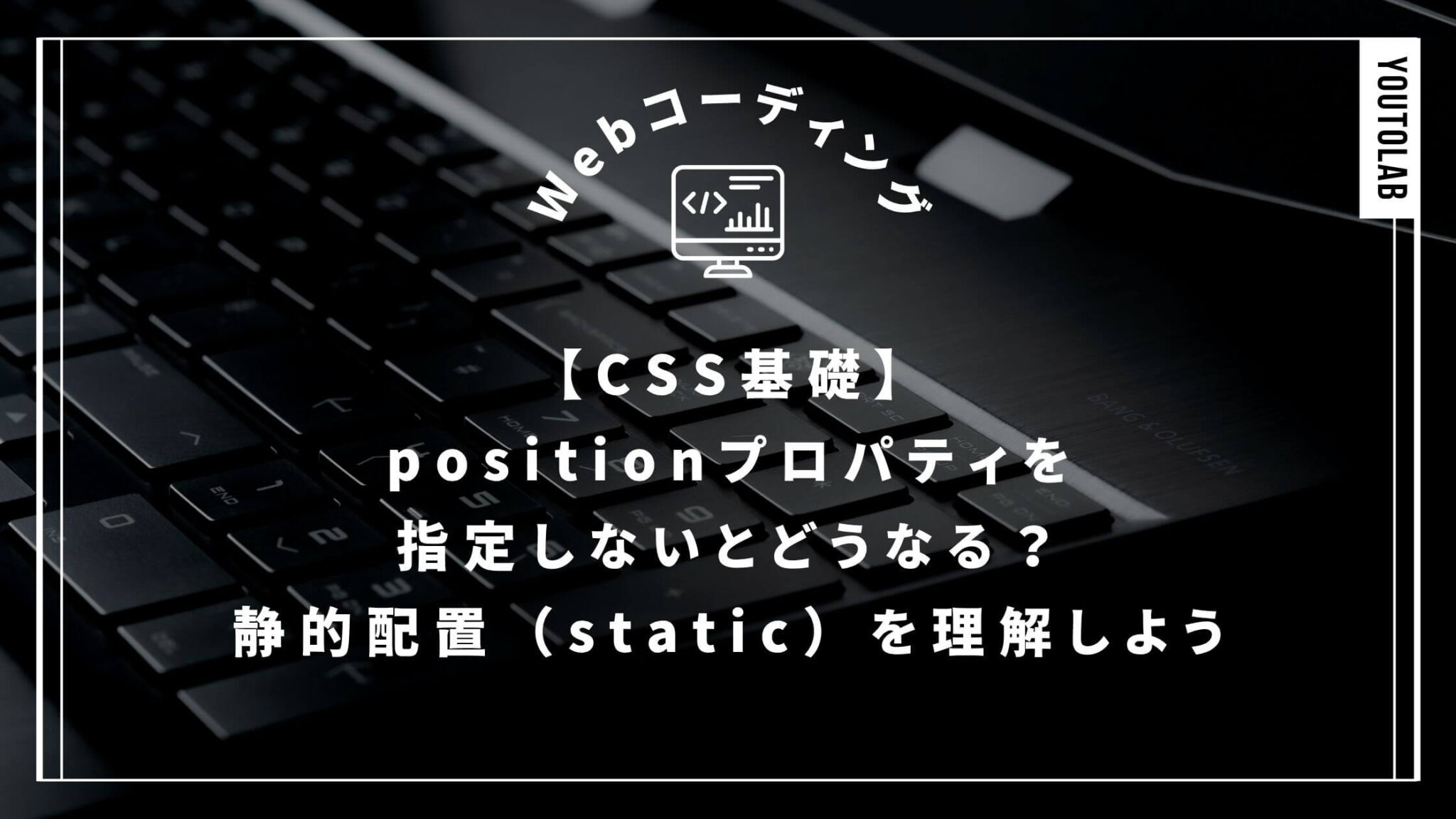 YOUTOLAB

Webコーディング

</>

【CSS基礎】
positionプロパティを
指定しないとどうなる？
静的配置（static）を理解しよう